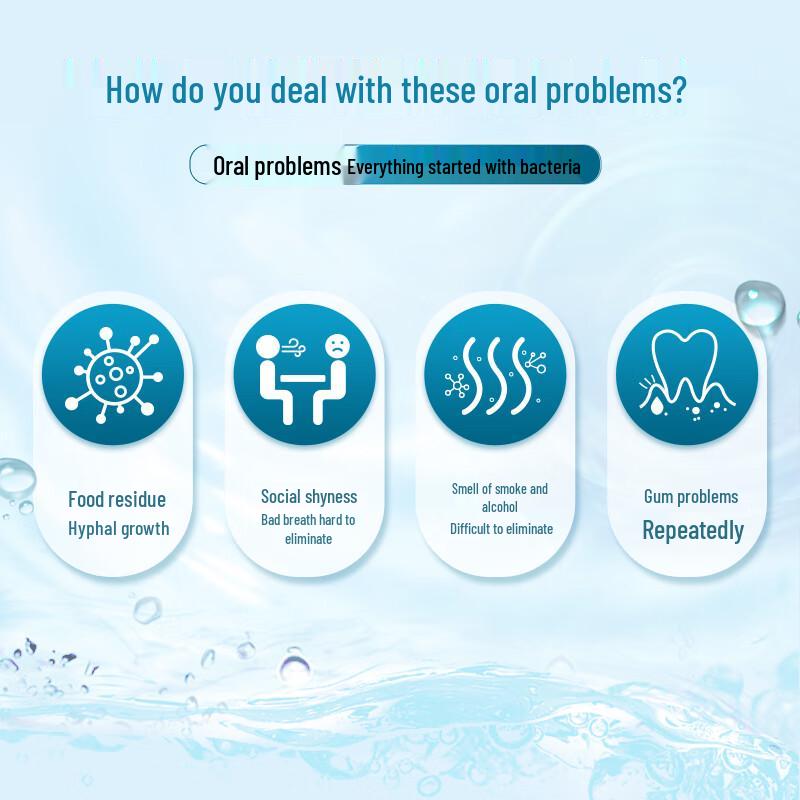 How do you deal with these oral problems?

Oral problems Everything started with bacteria

Food residue
Hyphal growth

Social shyness
Bad breath hard to eliminate

Smell of smoke and alcohol
Difficult to eliminate

Gum problems
Repeatedly